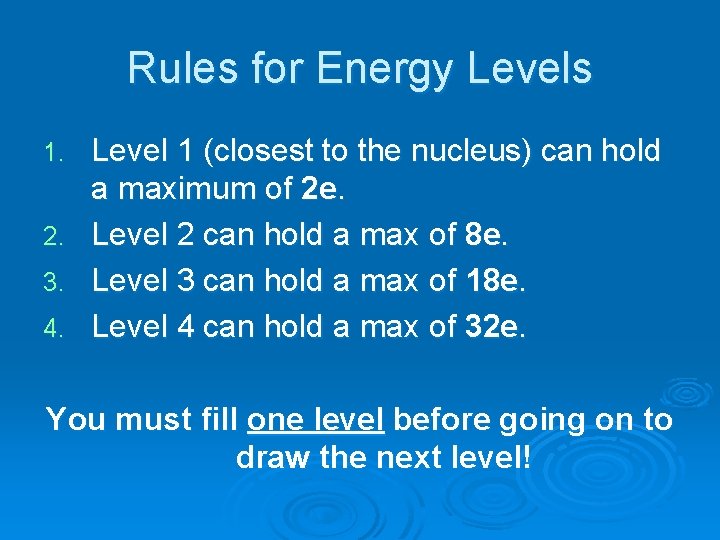 Rules for Energy Levels

1. Level 1 (closest to the nucleus) can hold a maximum of 2e.
2. Level 2 can hold a max of 8e.
3. Level 3 can hold a max of 18e.
4. Level 4 can hold a max of 32e.

You must fill one level before going on to draw the next level!